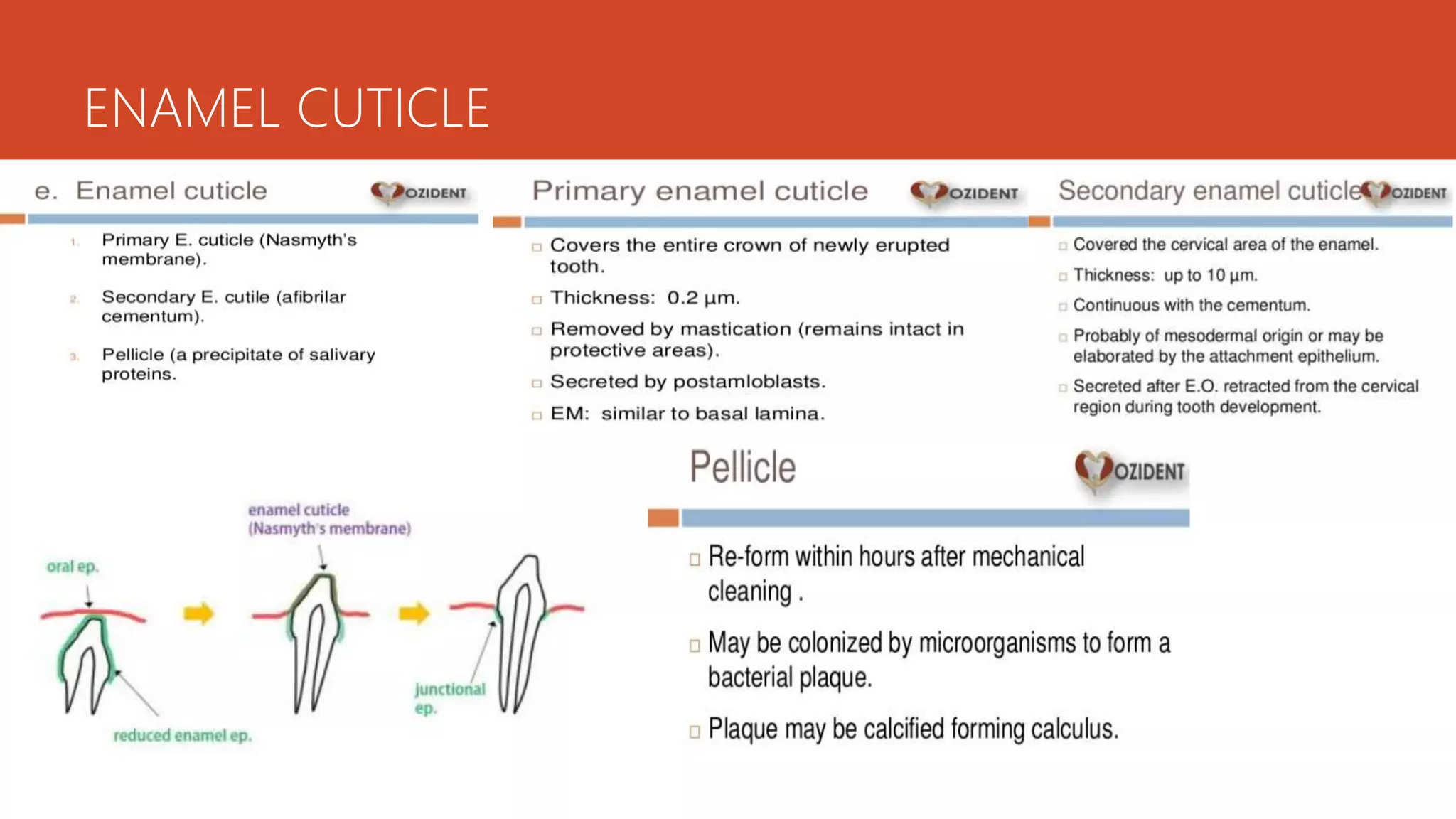 ENAMEL CUTICLE

e. Enamel cuticle

OZIDENT

1. Primary E. cuticle (Nasmyth's membrane).

2. Secondary E. cutile (afibrilar cementum).

3. Pellicle (a precipitate of salivary proteins.

Primary enamel cuticle

OZIDENT

□ Covers the entire crown of newly erupted tooth.

□ Thickness: 0.2 μm.

□ Removed by mastication (remains intact in protective areas).

□ Secreted by postamloblasts.

□ EM: similar to basal lamina.

Secondary enamel cuticle

OZIDENT

□ Covered the cervical area of the enamel.

□ Thickness: up to 10 μm.

□ Continuous with the cementum.

□ Probably of mesodermal origin or may be elaborated by the attachment epithelium.

□ Secreted after E.O. retracted from the cervical region during tooth development.

enamel cuticle (Nasmyth's membrane)

oral ep.

junctional ep.

reduced enamel ep.

Pellicle

OZIDENT

□ Re-form within hours after mechanical cleaning .

□ May be colonized by microorganisms to form a bacterial plaque.

□ Plaque may be calcified forming calculus.